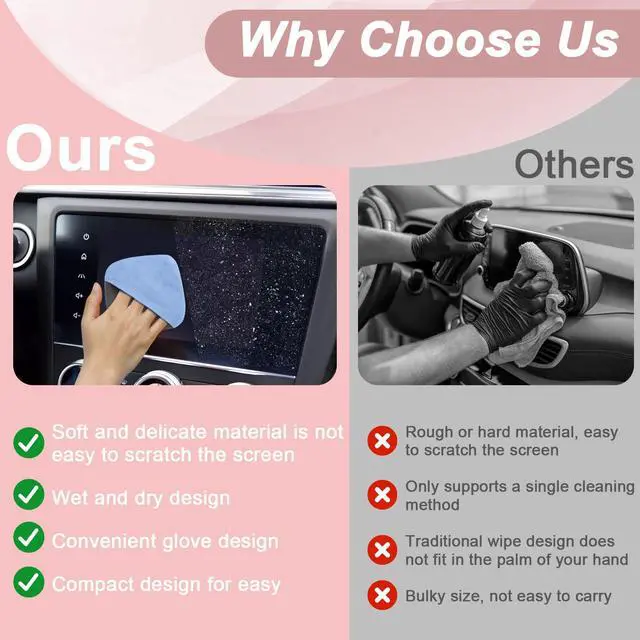 Why Choose Us

Ours

Soft and delicate material is not easy to scratch the screen

Wet and dry design

Convenient glove design

Compact design for easy

Others

Rough or hard material, easy to scratch the screen

Only supports a single cleaning method

Traditional wipe design does not fit in the palm of your hand

Bulky size, not easy to carry